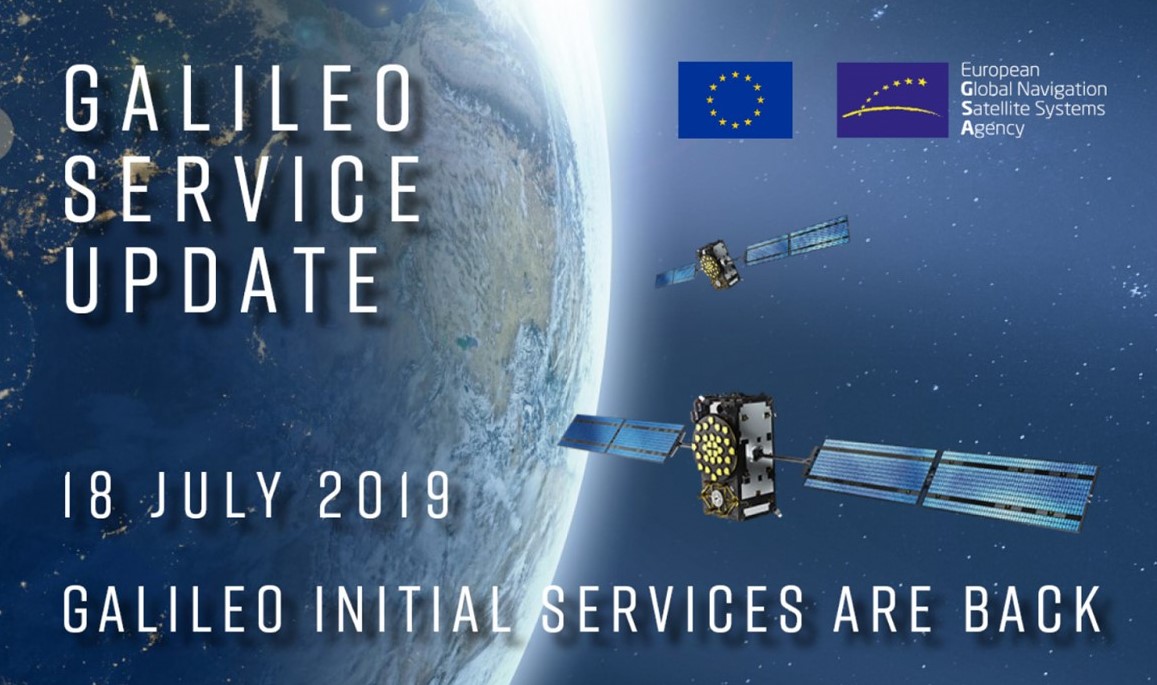 GALILEO SERVICE UPDATE

European Global Navigation Satellite Systems Agency

18 JULY 2019

GALILEO INITIAL SERVICES ARE BACK